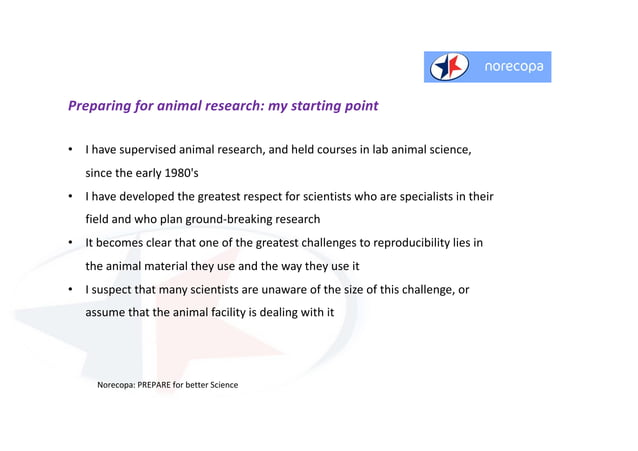 norecopa

Preparing for animal research: my starting point

• I have supervised animal research, and held courses in lab animal science, since the early 1980's
• I have developed the greatest respect for scientists who are specialists in their field and who plan ground-breaking research
• It becomes clear that one of the greatest challenges to reproducibility lies in the animal material they use and the way they use it
• I suspect that many scientists are unaware of the size of this challenge, or assume that the animal facility is dealing with it

Norecopa: PREPARE for better Science